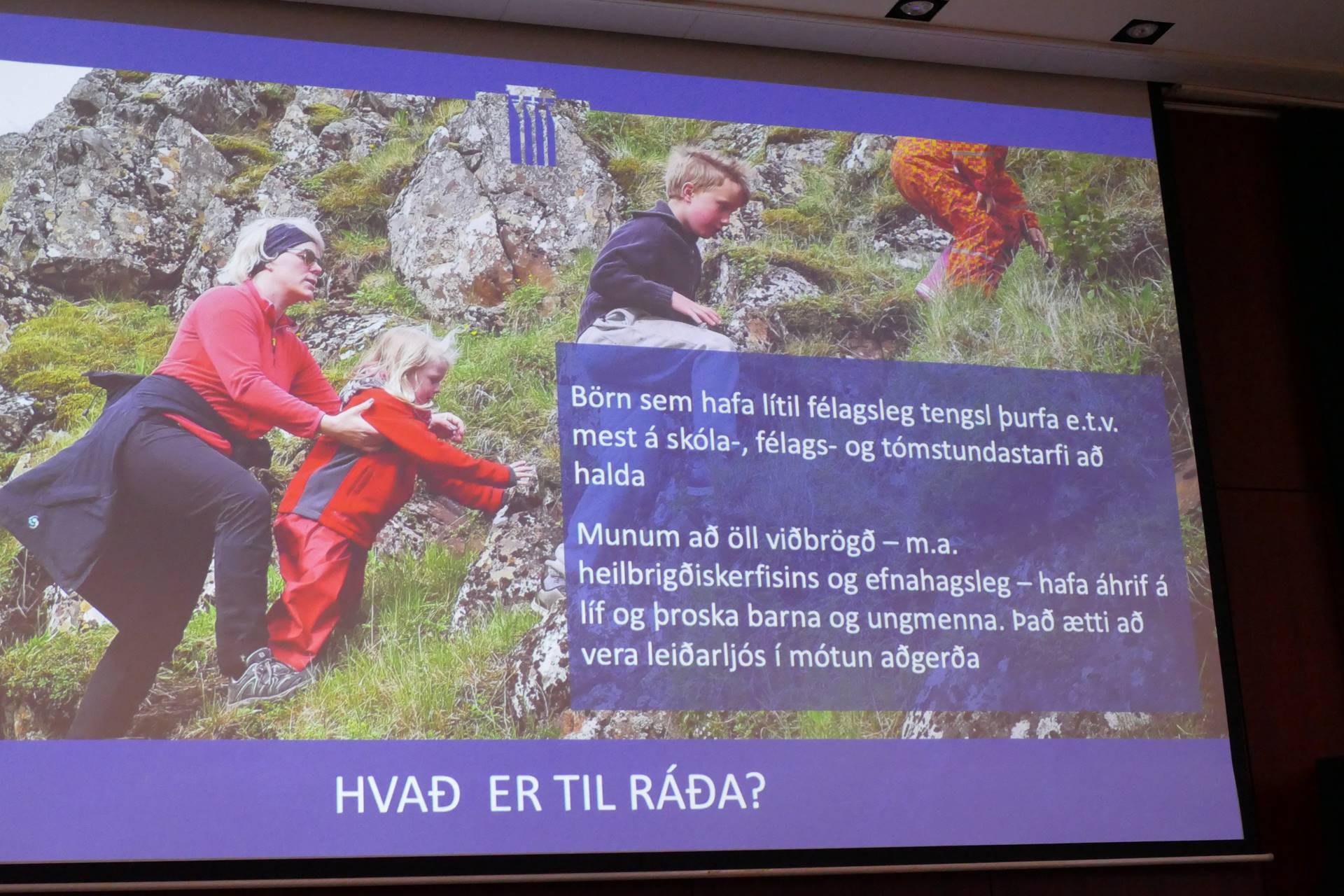 Börn sem hafa lítil félagsleg tengsl þurfa e.t.v. mest á skóla-, félags- og tómstundastarfi að halda

Munum að öll viðbrögð – m.a. heilbrigðiskerfisins og efnahagsleg – hafa áhrif á líf og þroska barna og ungmenna. Það ætti að vera leiðarljós í mótun aðgerða

HVAÐ ER TIL RÁÐA?